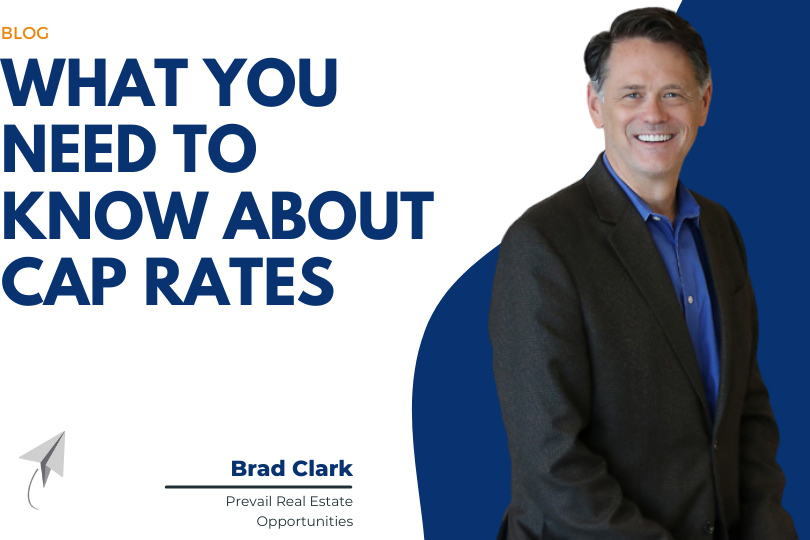 BLOG

WHAT YOU NEED TO KNOW ABOUT CAP RATES

Brad Clark

Prevail Real Estate Opportunities